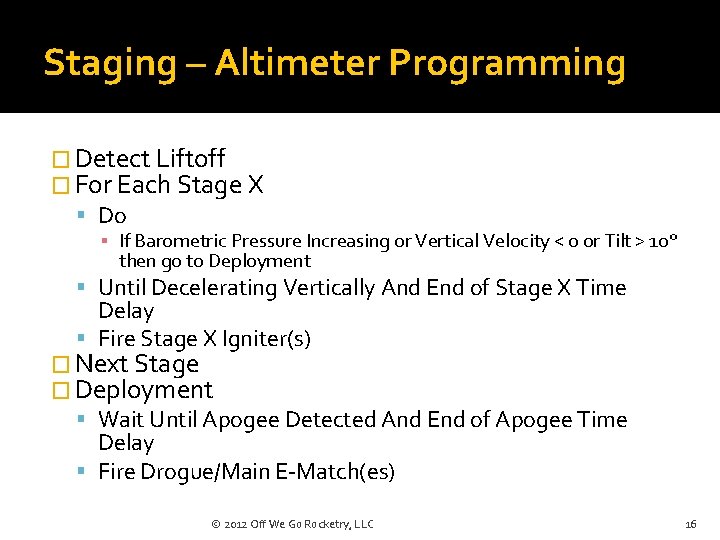 Staging – Altimeter Programming

Detect Liftoff
For Each Stage X
Do
If Barometric Pressure Increasing or Vertical Velocity < 0 or Tilt > 10° then go to Deployment
Until Decelerating Vertically And End of Stage X Time Delay
Fire Stage X Igniter(s)
Next Stage
Deployment
Wait Until Apogee Detected And End of Apogee Time Delay
Fire Drogue/Main E-Match(es)

© 2012 Off We Go Rocketry, LLC

16